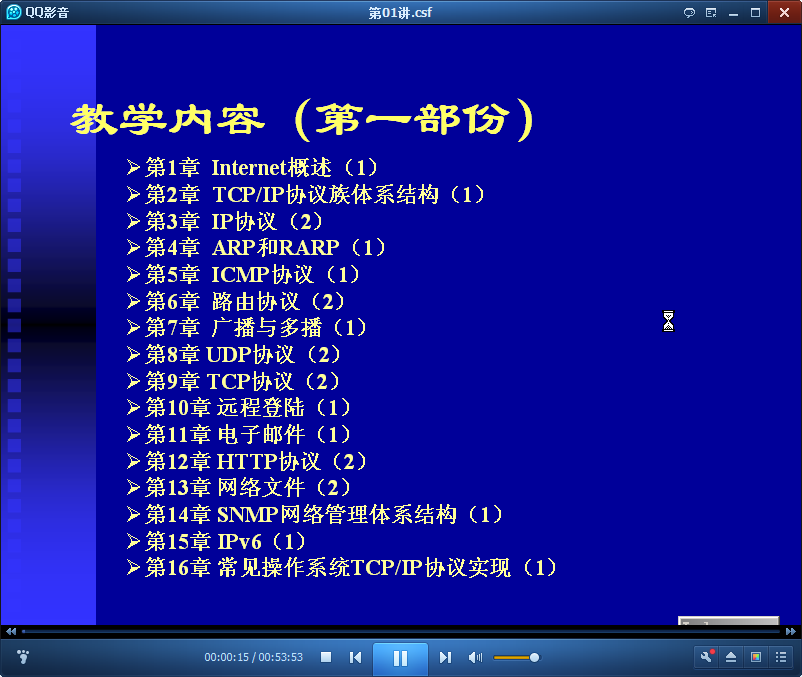 QQ影音

第01讲.csf

教学内容（第一部份）

➢第1章 Internet概述（1）
➢第2章 TCP/IP协议族体系结构（1）
➢第3章 IP协议（2）
➢第4章 ARP和RARP（1）
➢第5章 ICMP协议（1）
➢第6章 路由协议（2）
➢第7章 广播与多播（1）
➢第8章 UDP协议（2）
➢第9章 TCP协议（2）
➢第10章 远程登陆（1）
➢第11章 电子邮件（1）
➢第12章 HTTP协议（2）
➢第13章 网络文件（2）
➢第14章 SNMP网络管理体系结构（1）
➢第15章 IPv6（1）
➢第16章 常见操作系统TCP/IP协议实现（1）

00:00:15 / 00:53:53